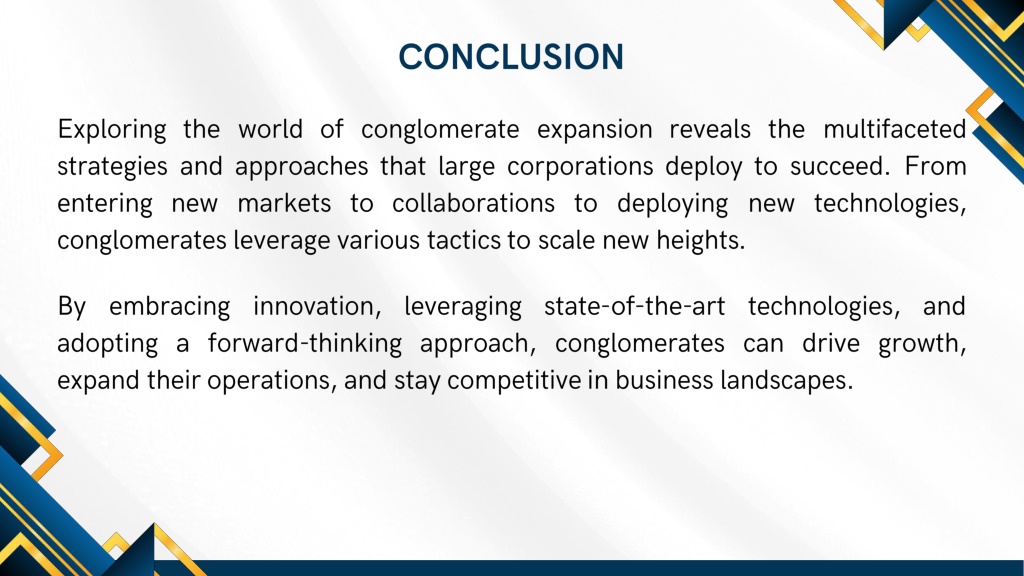 CONCLUSION

Exploring the world of conglomerate expansion reveals the multifaceted strategies and approaches that large corporations deploy to succeed. From entering new markets to collaborations to deploying new technologies, conglomerates leverage various tactics to scale new heights.

By embracing innovation, leveraging state-of-the-art technologies, and adopting a forward-thinking approach, conglomerates can drive growth, expand their operations, and stay competitive in business landscapes.